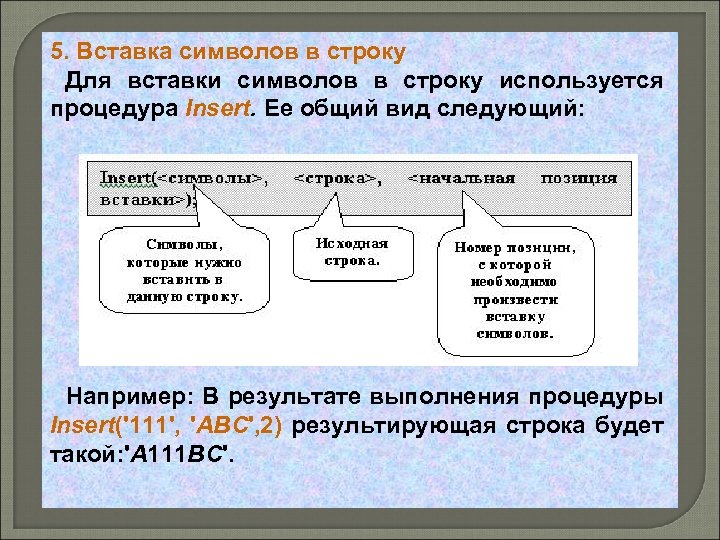 5. Вставка символов в строку

Для вставки символов в строку используется процедура Insert. Ее общий вид следующий:

Insert(<символы>, <строка>, <начальная позиция вставки>);

Символы, которые нужно вставить в данную строку.

Исходная строка.

Номер позиции, с которой необходимо произвести вставку символов.

Например: В результате выполнения процедуры Insert('111', 'ABC',2) результирующая строка будет такой:'A111BC'.